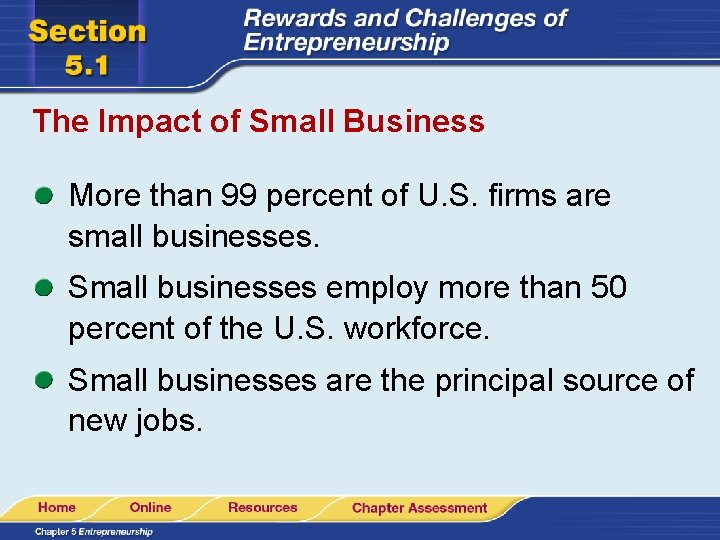 Section 5.1

Rewards and Challenges of Entrepreneurship

The Impact of Small Business

More than 99 percent of U.S. firms are small businesses.

Small businesses employ more than 50 percent of the U.S. workforce.

Small businesses are the principal source of new jobs.

Home Online Resources Chapter Assessment

Chapter 5 Entrepreneurship